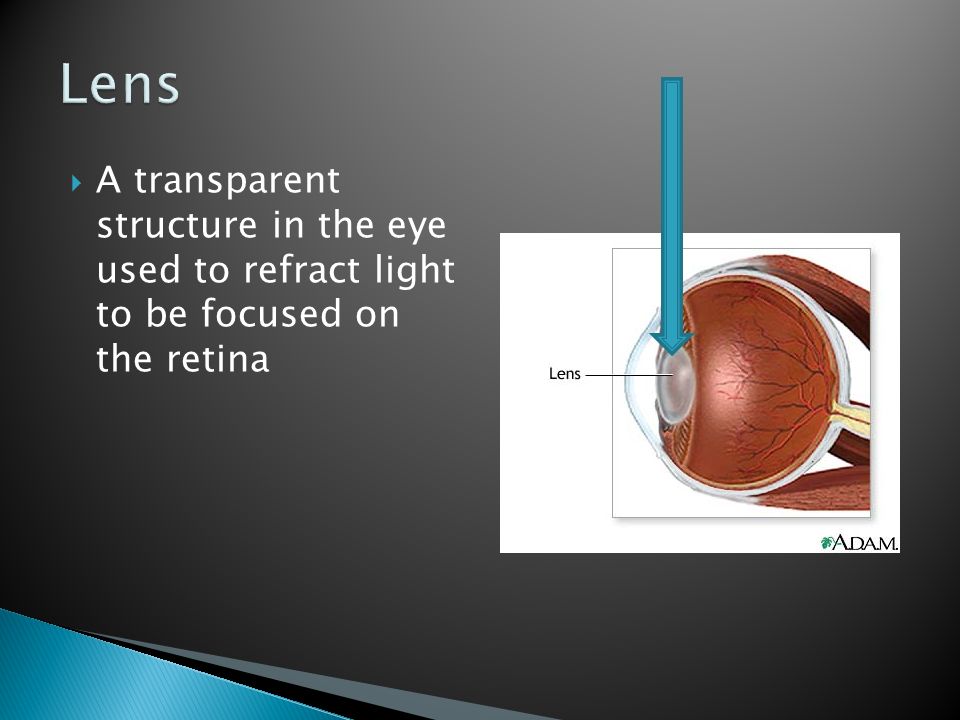 Lens

A transparent structure in the eye used to refract light to be focused on the retina

Lens

A.D.A.M.